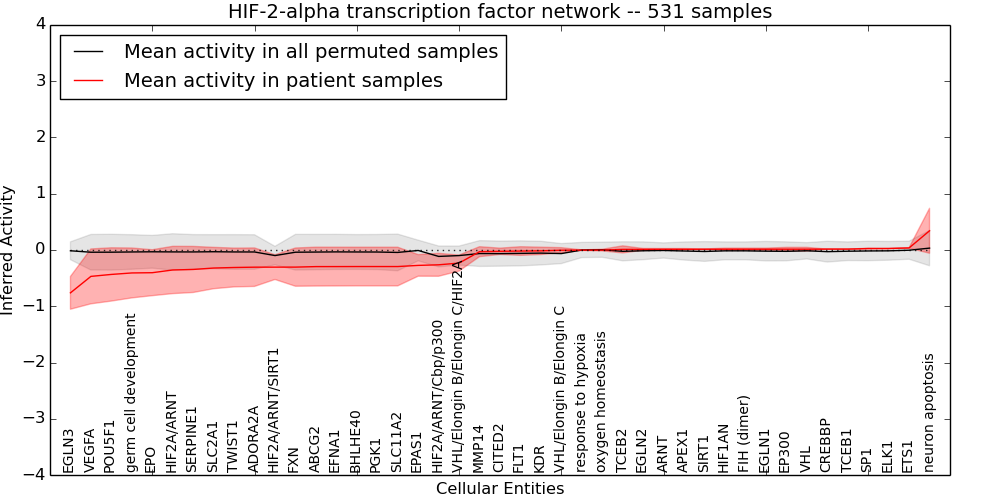 HIF-2-alpha transcription factor network -- 531 samples

Mean activity in all permuted samples
Mean activity in patient samples

Inferred Activity

4
3
2
1
0
−1
−2
−3
−4

EGLN3
VEGFA
POU5F1
germ cell development
EPO
HIF2A/ARNT
SERPINE1
SLC2A1
TWIST1
ADORA2A
HIF2A/ARNT/SIRT1
FXN
ABCG2
EFNA1
BHLHE40
PGK1
SLC11A2
EPAS1
HIF2A/ARNT/Cbp/p300
VHL/Elongin B/Elongin C/HIF2A
MMP14
CITED2
FLT1
KDR
VHL/Elongin B/Elongin C
response to hypoxia
oxygen homeostasis
TCEB2
EGLN2
ARNT
APEX1
SIRT1
HIF1AN
FIH (dimer)
EGLN1
EP300
VHL
CREBBP
TCEB1
SP1
ELK1
ETS1
neuron apoptosis

Cellular Entities